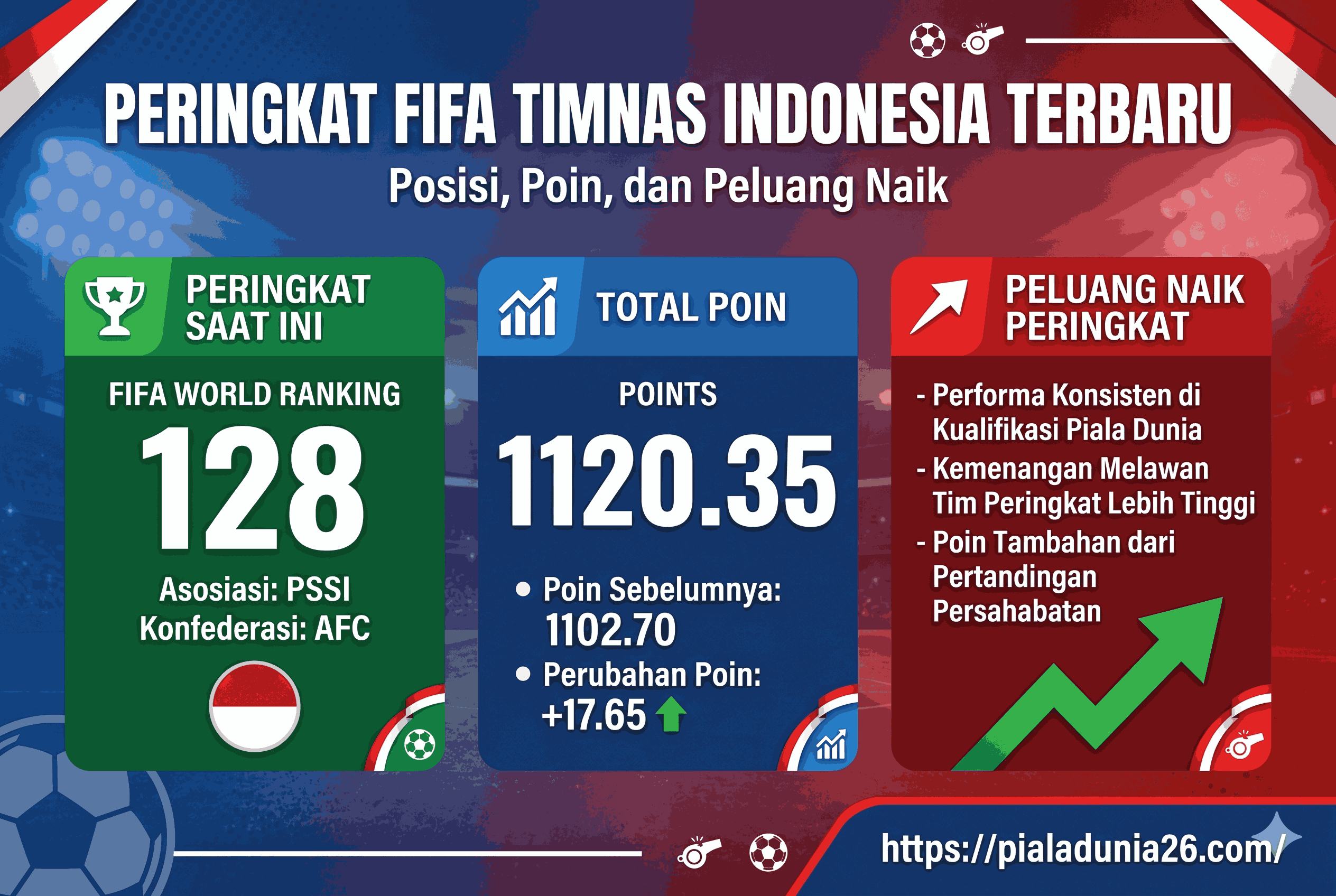 PERINGKAT FIFA TIMNAS INDONESIA TERBARU

Posisi, Poin, dan Peluang Naik

PERINGKAT SAAT INI

FIFA WORLD RANKING

128

Asosiasi: PSSI
Konfederasi: AFC

TOTAL POIN

POINTS

1120.35

• Poin Sebelumnya: 1102.70
• Perubahan Poin: +17.65

PELUANG NAIK PERINGKAT

- Performa Konsisten di Kualifikasi Piala Dunia
- Kemenangan Melawan Tim Peringkat Lebih Tinggi
- Poin Tambahan dari Pertandingan Persahabatan

https://pialadunia26.com/